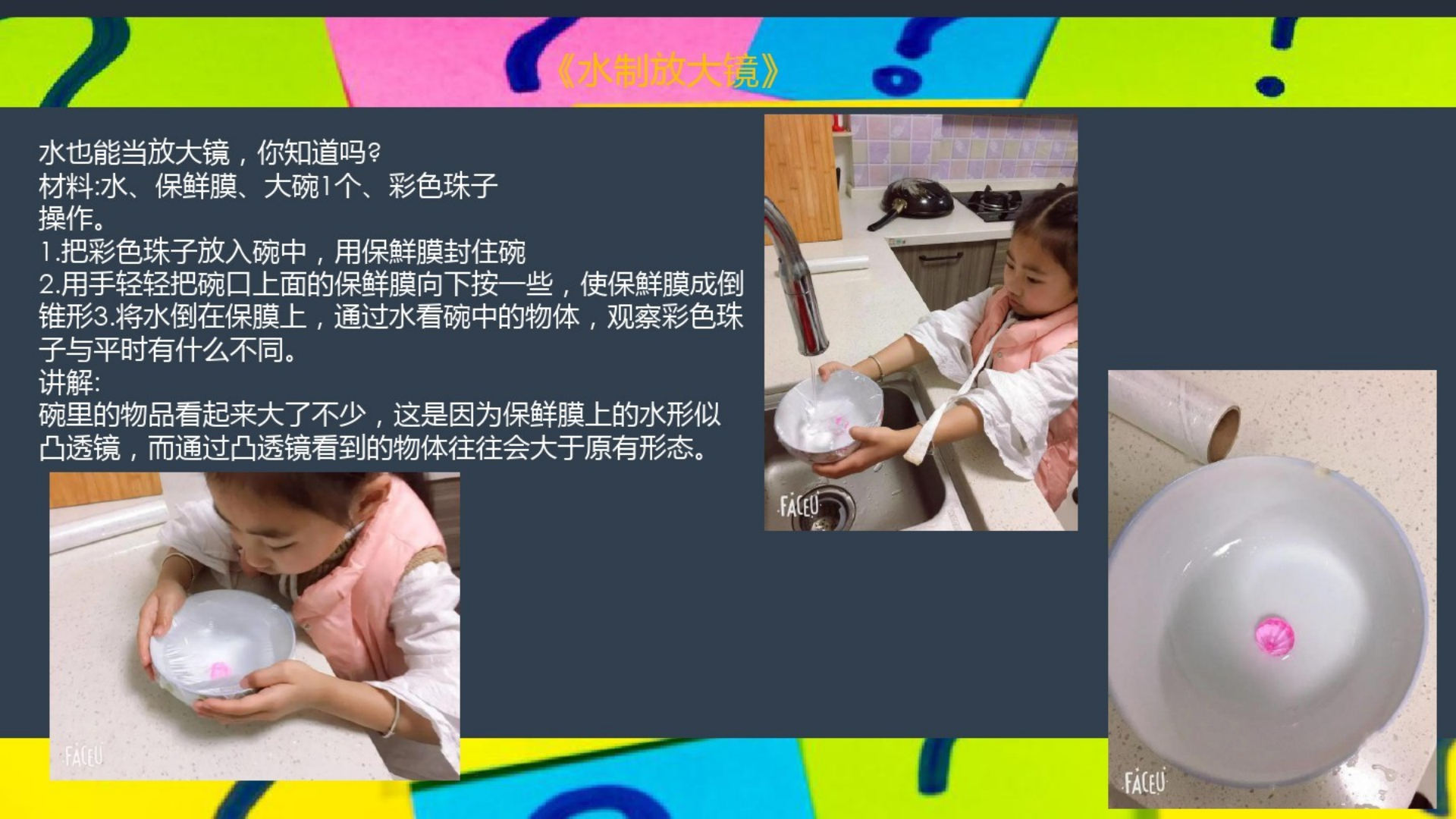 《水制放大镜》

水也能当放大镜，你知道吗?
材料:水、保鲜膜、大碗1个、彩色珠子
操作。
1.把彩色珠子放入碗中，用保鲜膜封住碗
2.用手轻轻把碗口上面的保鲜膜向下按一些，使保鲜膜成倒锥形3.将水倒在保膜上，通过水看碗中的物体，观察彩色珠子与平时有什么不同。
讲解:
碗里的物品看起来大了不少，这是因为保鲜膜上的水形似凸透镜，而通过凸透镜看到的物体往往会大于原有形态。

FACEU

FACEU

FACEU